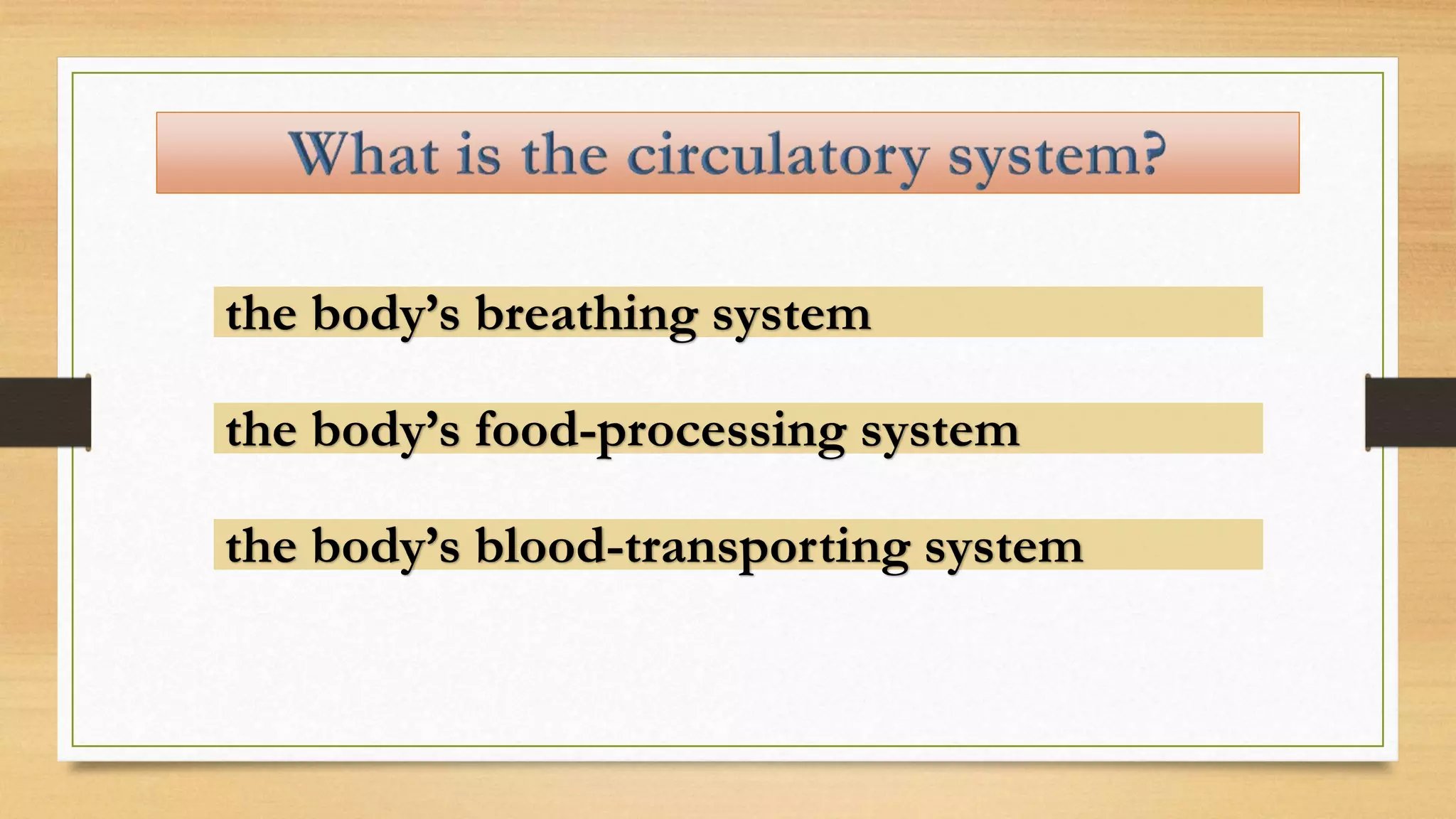 What is the circulatory system?

the body’s breathing system

the body’s food-processing system

the body’s blood-transporting system